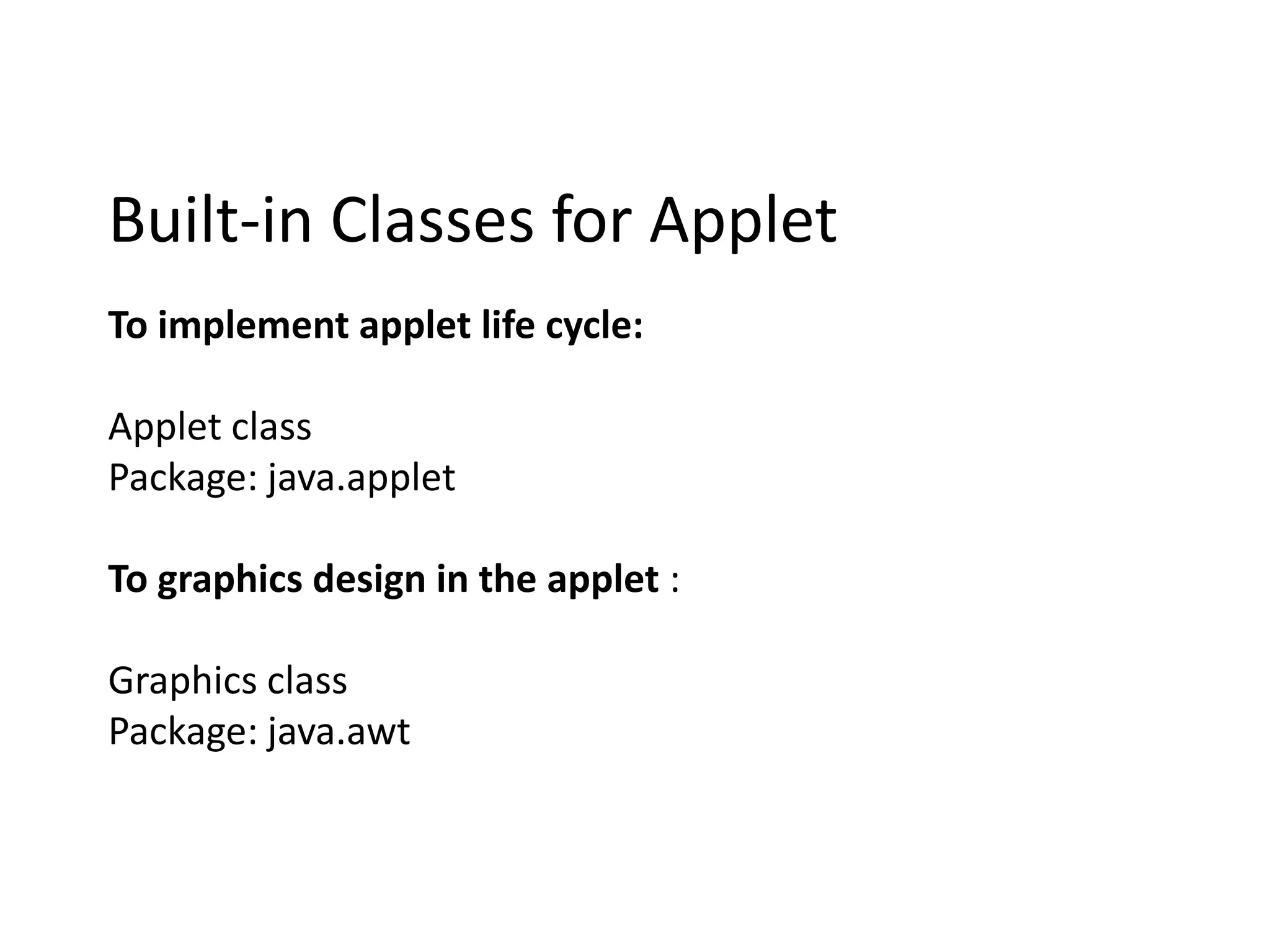 Built-in Classes for Applet

To implement applet life cycle:

Applet class
Package: java.applet

To graphics design in the applet :

Graphics class
Package: java.awt